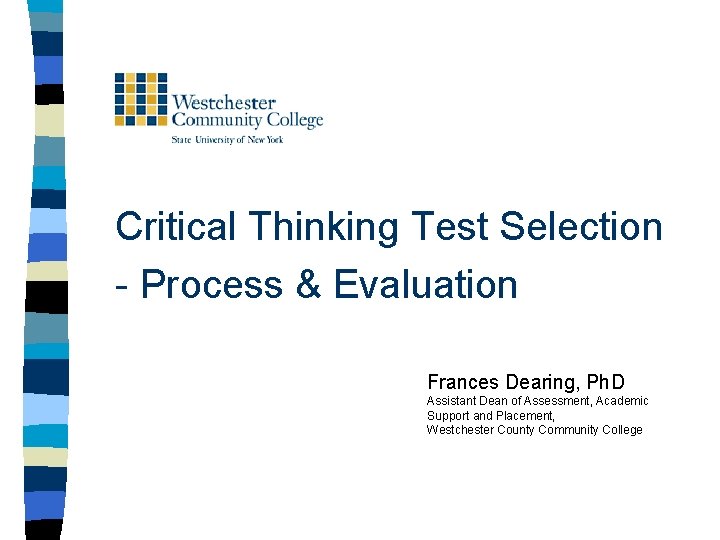 Westchester Community College
State University of New York

Critical Thinking Test Selection - Process & Evaluation

Frances Dearing, PhD
Assistant Dean of Assessment, Academic Support and Placement, Westchester County Community College